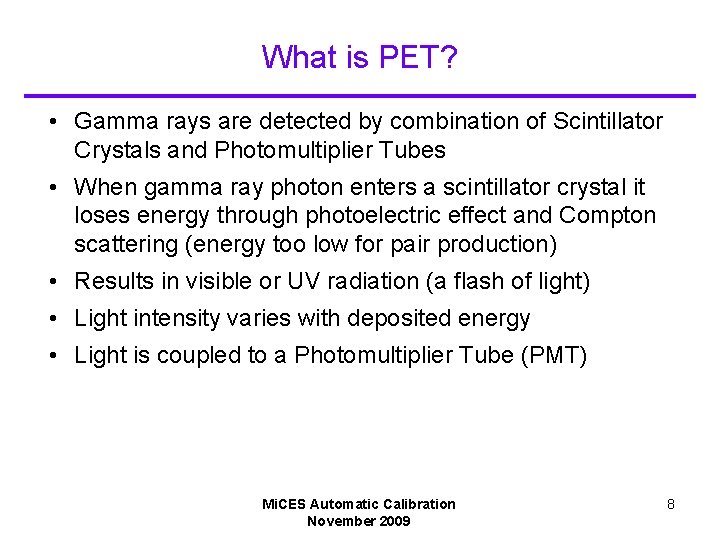 What is PET?

• Gamma rays are detected by combination of Scintillator Crystals and Photomultiplier Tubes

• When gamma ray photon enters a scintillator crystal it loses energy through photoelectric effect and Compton scattering (energy too low for pair production)

• Results in visible or UV radiation (a flash of light)

• Light intensity varies with deposited energy

• Light is coupled to a Photomultiplier Tube (PMT)

MiCES Automatic Calibration
November 2009

8